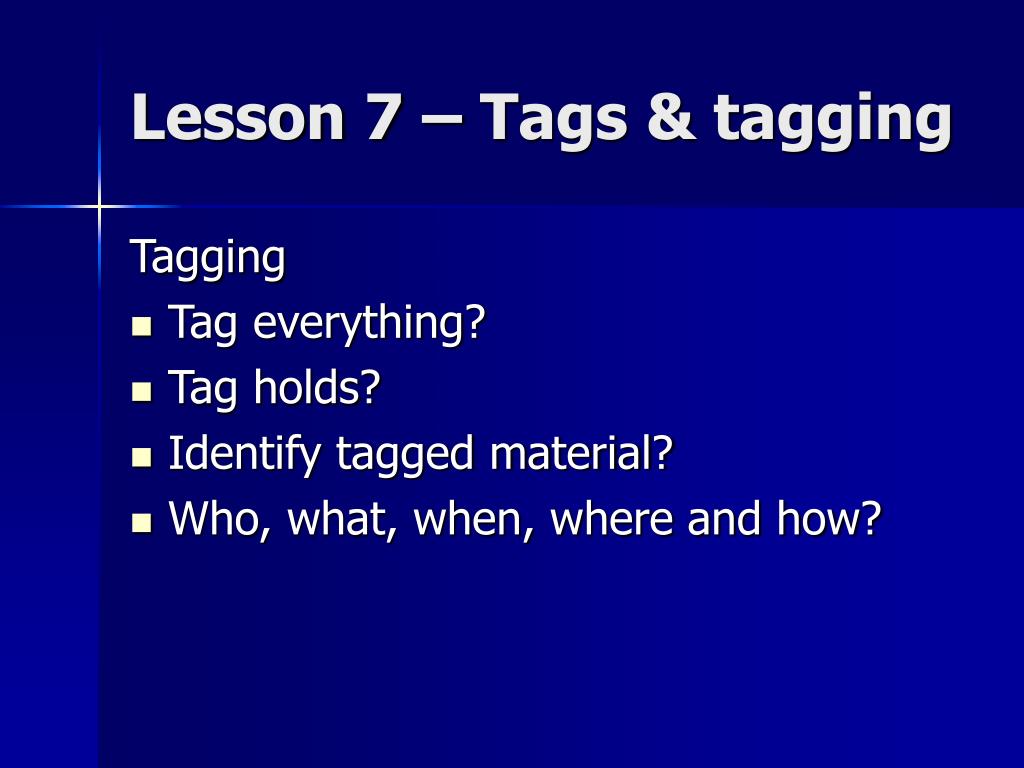 Lesson 7 – Tags & tagging

Tagging
- Tag everything?
- Tag holds?
- Identify tagged material?
- Who, what, when, where and how?